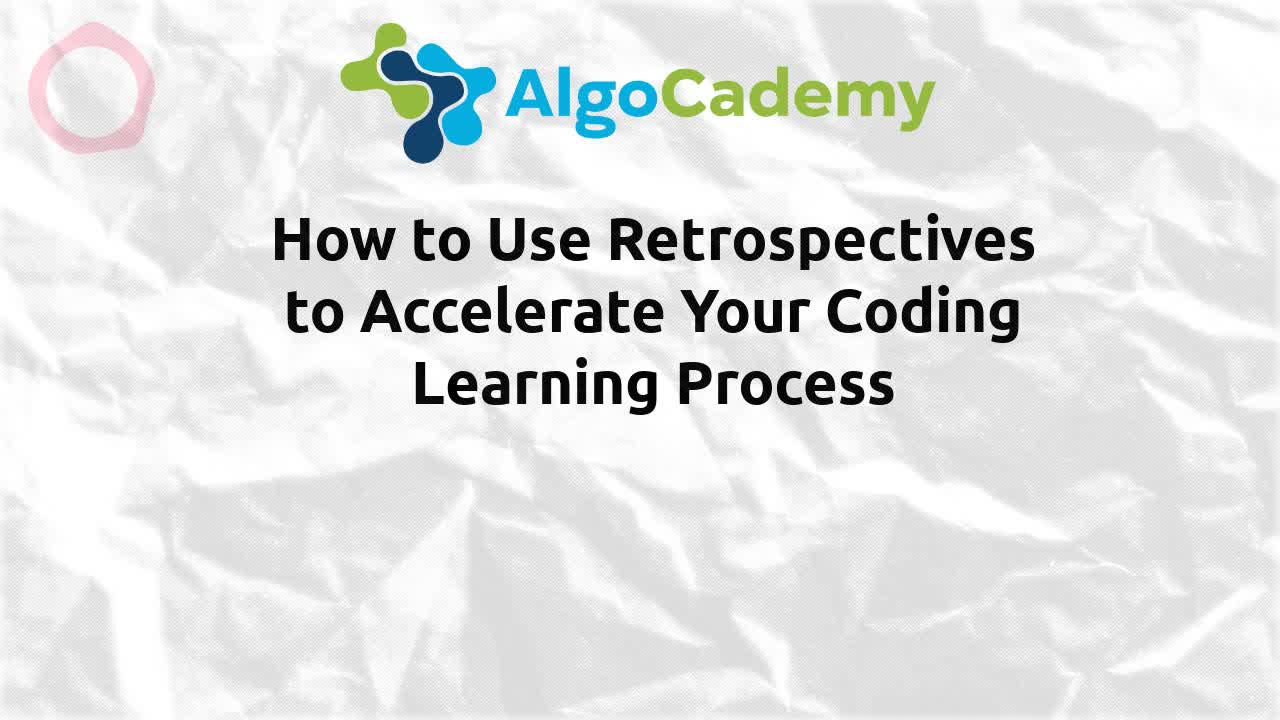 AlgoCademy

How to Use Retrospectives to Accelerate Your Coding Learning Process